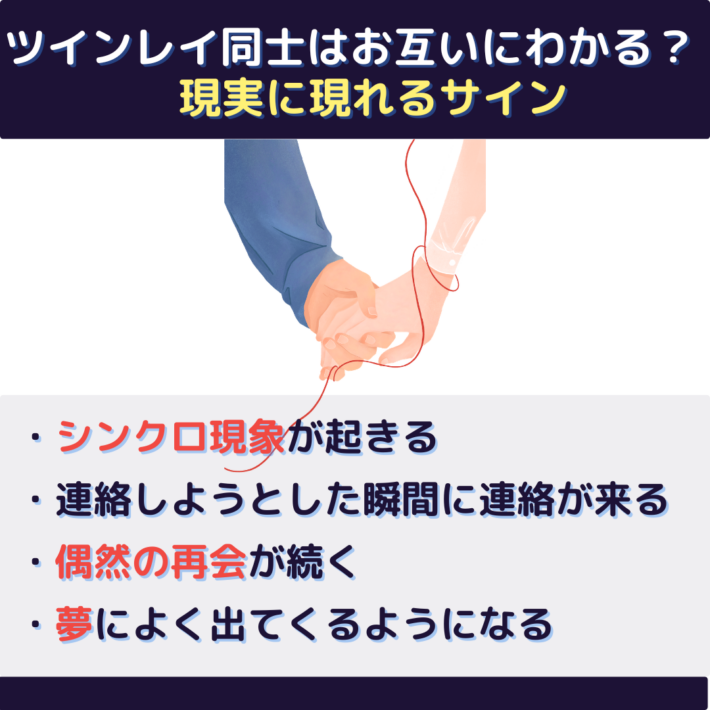 ツインレイ同士はお互いにわかる？
現実に現れるサイン

・シンクロ現象が起きる
・連絡しようとした瞬間に連絡が来る
・偶然の再会が続く
・夢によく出てくるようになる